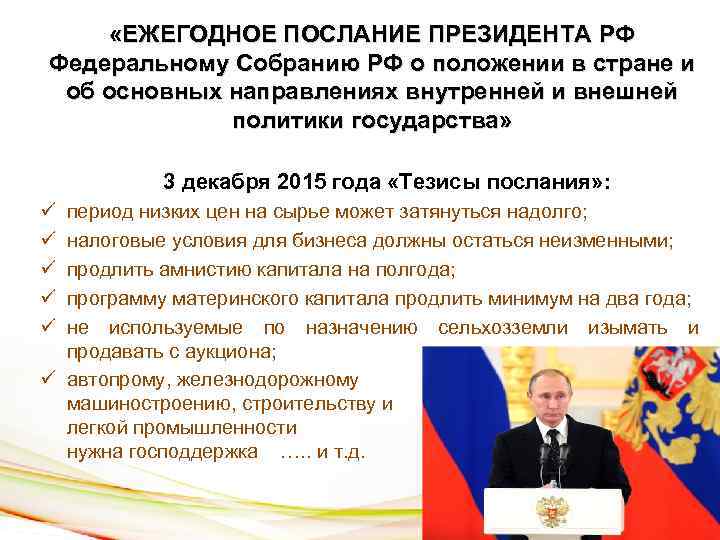 «ЕЖЕГОДНОЕ ПОСЛАНИЕ ПРЕЗИДЕНТА РФ Федеральному Собранию РФ о положении в стране и об основных направлениях внутренней и внешней политики государства»

3 декабря 2015 года «Тезисы послания»:

✓ период низких цен на сырье может затянуться надолго;
✓ налоговые условия для бизнеса должны остаться неизменными;
✓ продлить амнистию капитала на полгода;
✓ программу материнского капитала продлить минимум на два года;
✓ не используемые по назначению сельхозземли изымать и продавать с аукциона;
✓ автопрому, железнодорожному машиностроению, строительству и легкой промышленности нужна господдержка ….. и т.д.